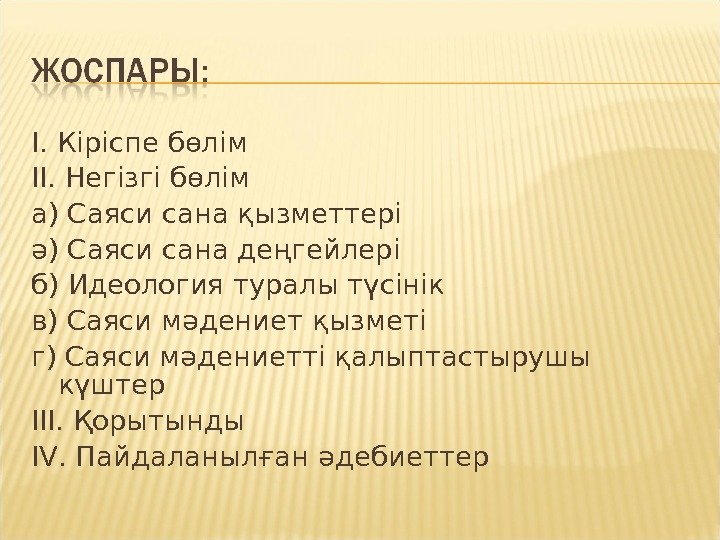 ЖОСПАРЫ:

I. Кіріспе бөлім
II. Негізгі бөлім
а) Саяси сана қызметтері
ә) Саяси сана деңгейлері
б) Идеология туралы түсінік
в) Саяси мәдениет қызметі
г) Саяси мәдениетті қалыптастырушы күштер
III. Қорытынды
IV. Пайдаланылған әдебиеттер